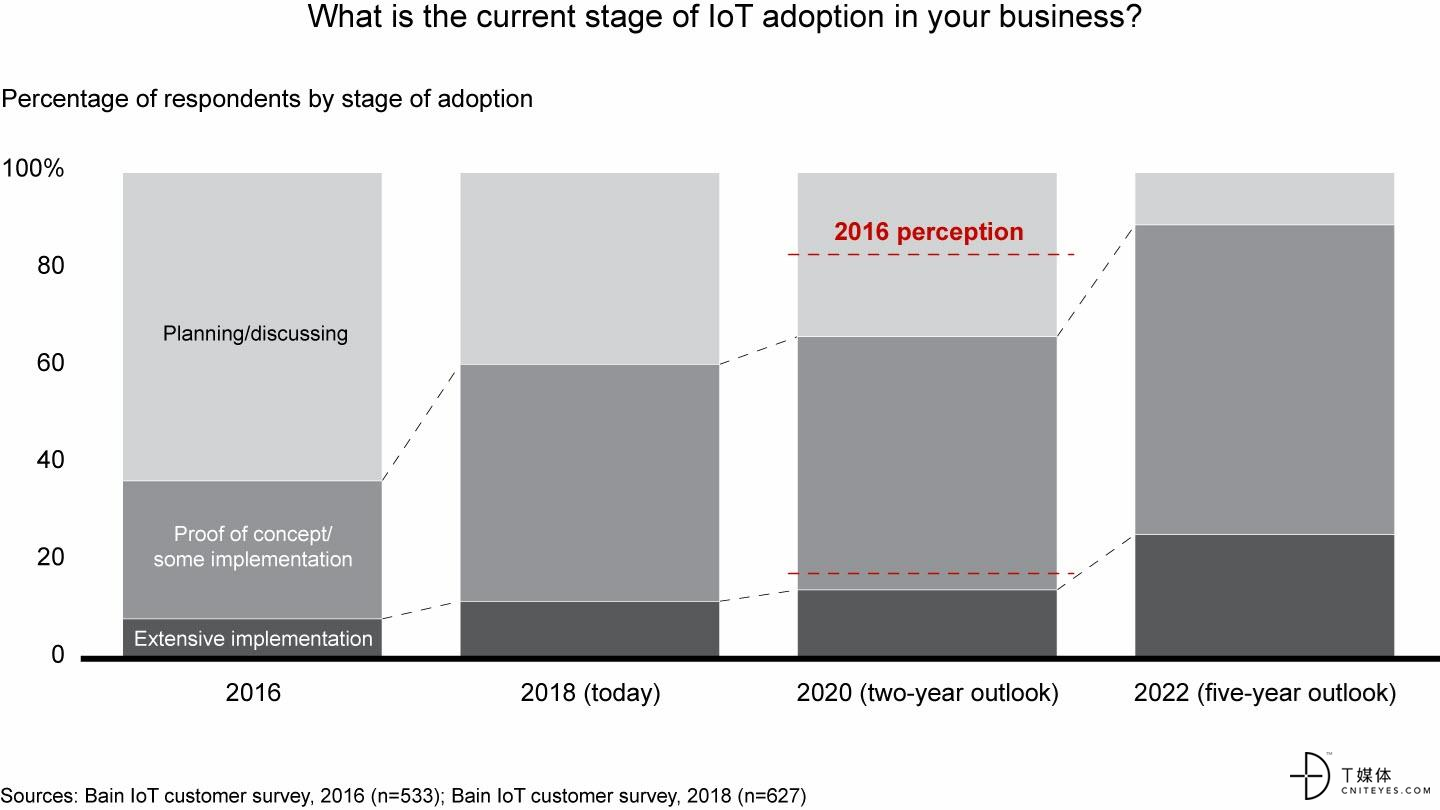 What is the current stage of IoT adoption in your business?

Percentage of respondents by stage of adoption

100%

80

60

40

20

0

Planning/discussing

Proof of concept/ some implementation

Extensive implementation

2016 perception

2016

2018 (today)

2020 (two-year outlook)

2022 (five-year outlook)

Sources: Bain IoT customer survey, 2016 (n=533); Bain IoT customer survey, 2018 (n=627)

T媒体
CNITEYES.COM